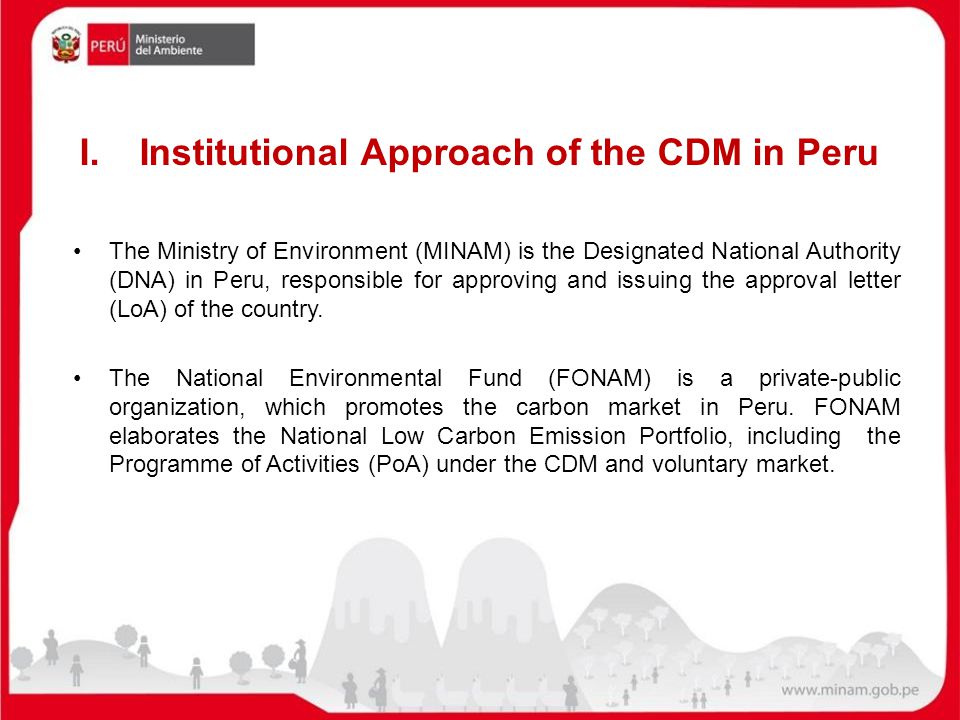 PERÚ Ministerio del Ambiente

I. Institutional Approach of the CDM in Peru

• The Ministry of Environment (MINAM) is the Designated National Authority (DNA) in Peru, responsible for approving and issuing the approval letter (LoA) of the country.

• The National Environmental Fund (FONAM) is a private-public organization, which promotes the carbon market in Peru. FONAM elaborates the National Low Carbon Emission Portfolio, including the Programme of Activities (PoA) under the CDM and voluntary market.

www.minam.gob.pe